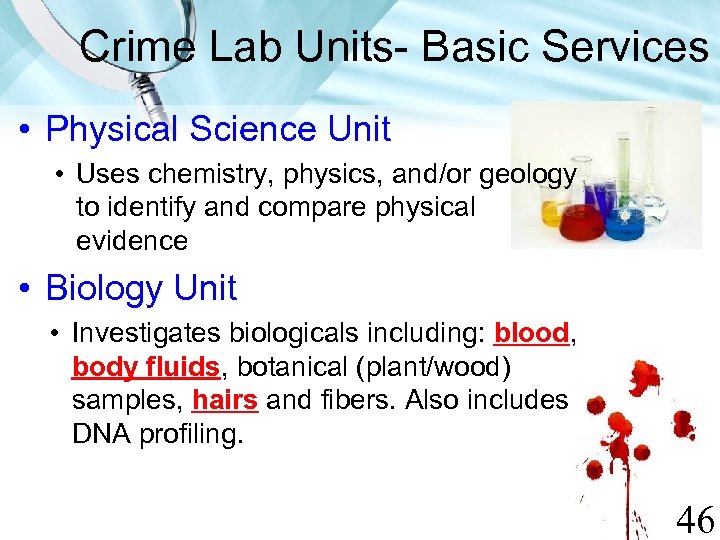 Crime Lab Units- Basic Services

• Physical Science Unit
  • Uses chemistry, physics, and/or geology to identify and compare physical evidence

• Biology Unit
  • Investigates biologicals including: blood, body fluids, botanical (plant/wood) samples, hairs and fibers. Also includes DNA profiling.

46